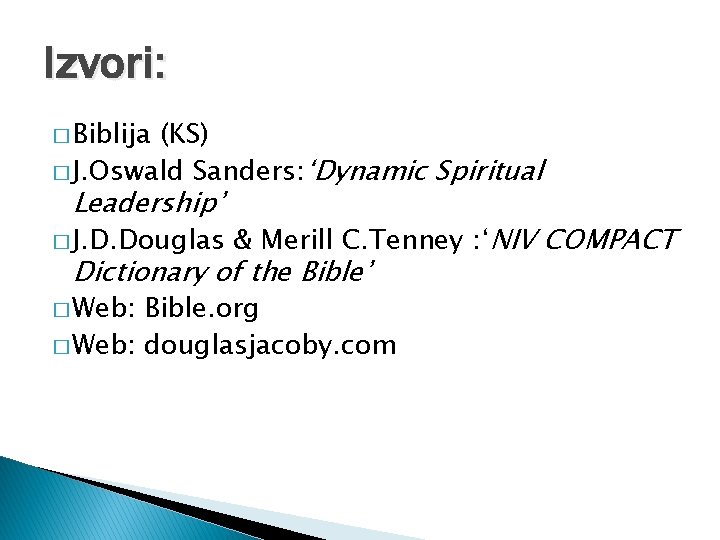 Izvori:

□ Biblija (KS)
□ J.Oswald Sanders:‘Dynamic Spiritual Leadership’
□ J.D.Douglas & Merill C.Tenney :‘NIV COMPACT Dictionary of the Bible’
□ Web: Bible.org
□ Web: douglasjacoby.com